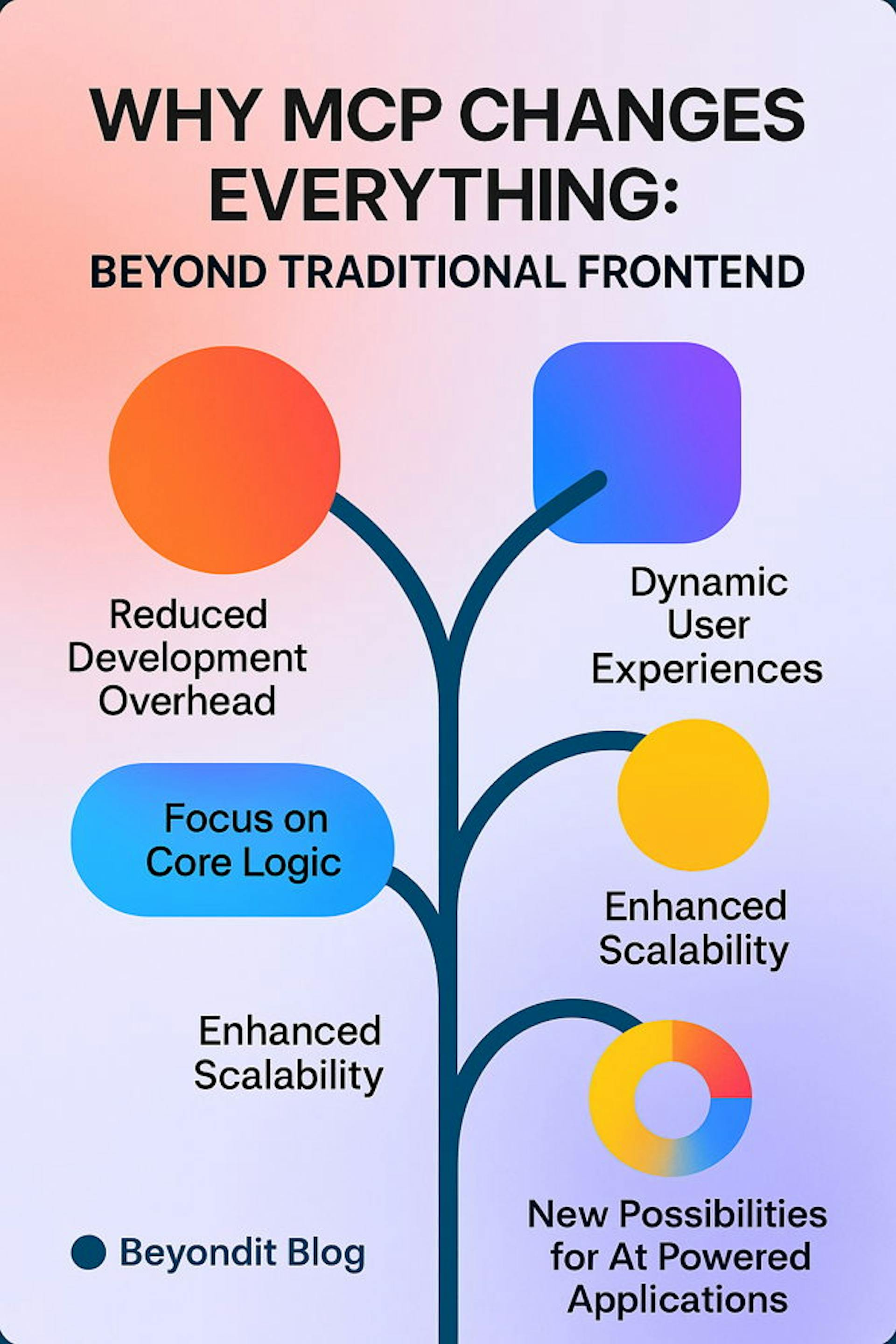 WHY MCP CHANGES EVERYTHING:

BEYOND TRADITIONAL FRONTEND

Reduced Development Overhead

Dynamic User Experiences

Focus on Core Logic

Enhanced Scalability

Enhanced Scalability

New Possibilities for At Powered Applications

Beyondit Blog